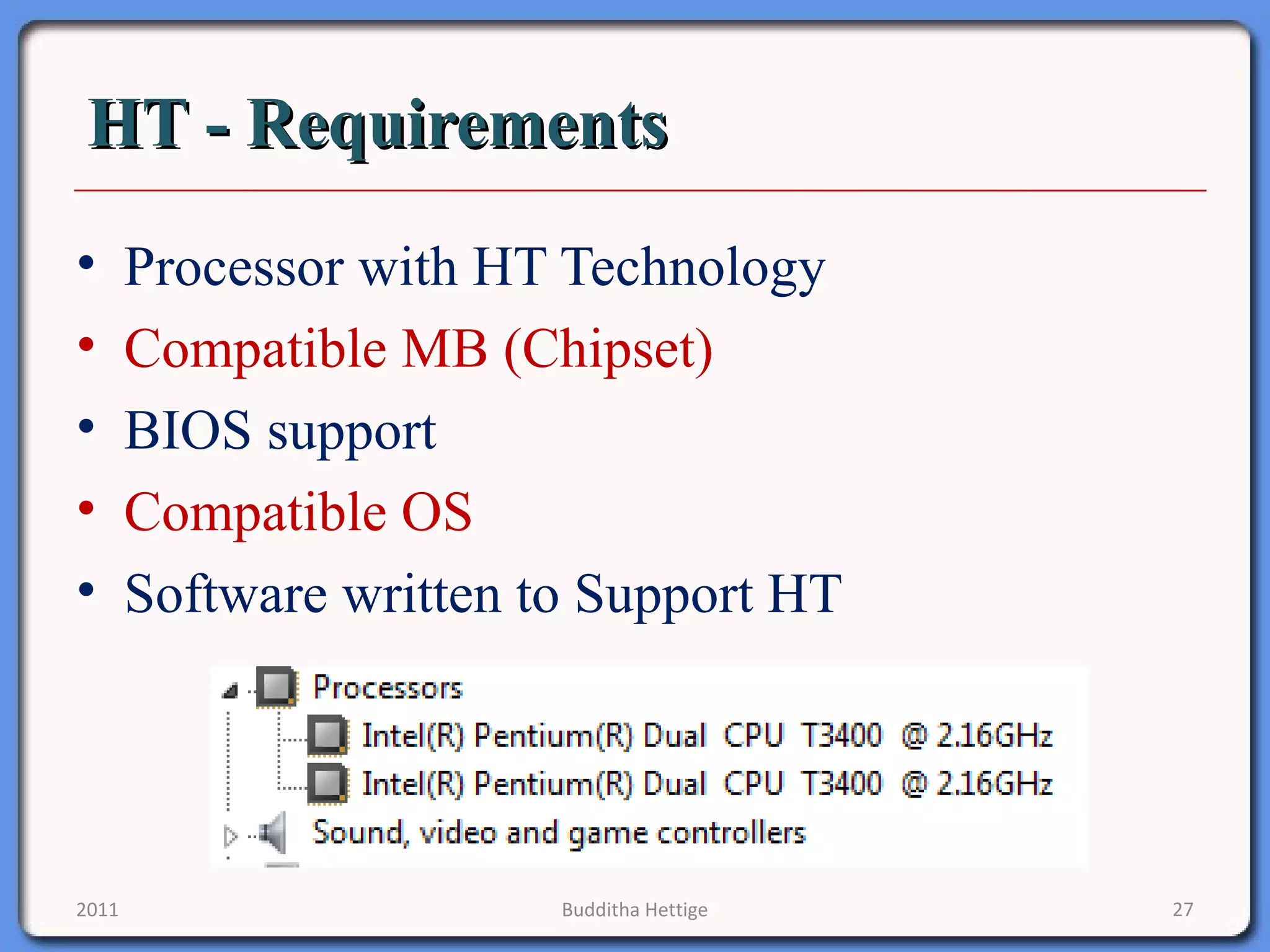 HT - Requirements

• Processor with HT Technology
• Compatible MB (Chipset)
• BIOS support
• Compatible OS
• Software written to Support HT

Processors
Intel(R) Pentium(R) Dual CPU T3400 @ 2.16GHz
Intel(R) Pentium(R) Dual CPU T3400 @ 2.16GHz
Sound, video and game controllers

2011
Budditha Hettige
27